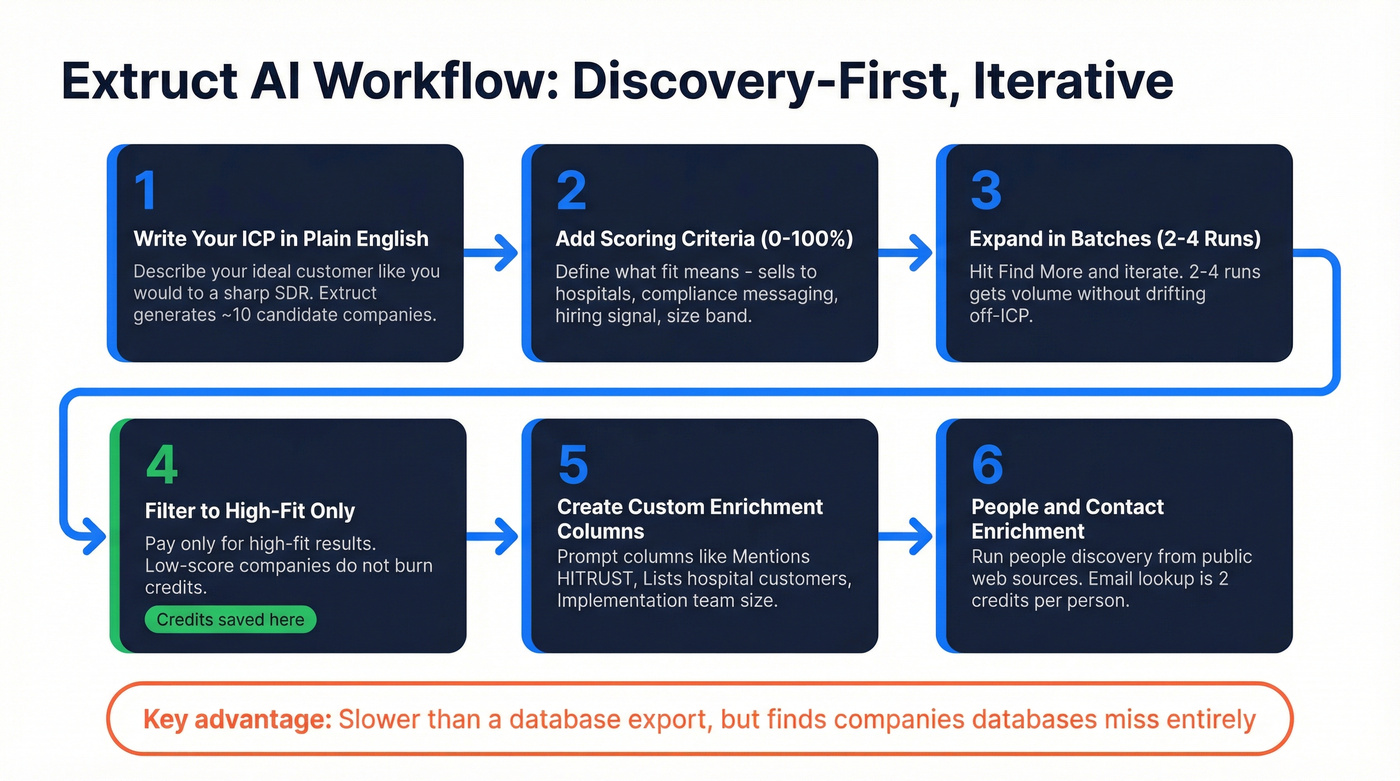 Extruct AI Workflow: Discovery-First, Iterative

1
Write Your ICP in Plain English
Describe your ideal customer like you would to a sharp SDR. Extruct generates ~10 candidate companies.

2
Add Scoring Criteria (0-100%)
Define what fit means - sells to hospitals, compliance messaging, hiring signal, size band.

3
Expand in Batches (2-4 Runs)
Hit Find More and iterate. 2-4 runs gets volume without drifting off-ICP.

4
Filter to High-Fit Only
Pay only for high-fit results. Low-score companies do not burn credits.
Credits saved here

5
Create Custom Enrichment Columns
Prompt columns like Mentions HITRUST, Lists hospital customers, Implementation team size.

6
People and Contact Enrichment
Run people discovery from public web sources. Email lookup is 2 credits per person.

Key advantage: Slower than a database export, but finds companies databases miss entirely